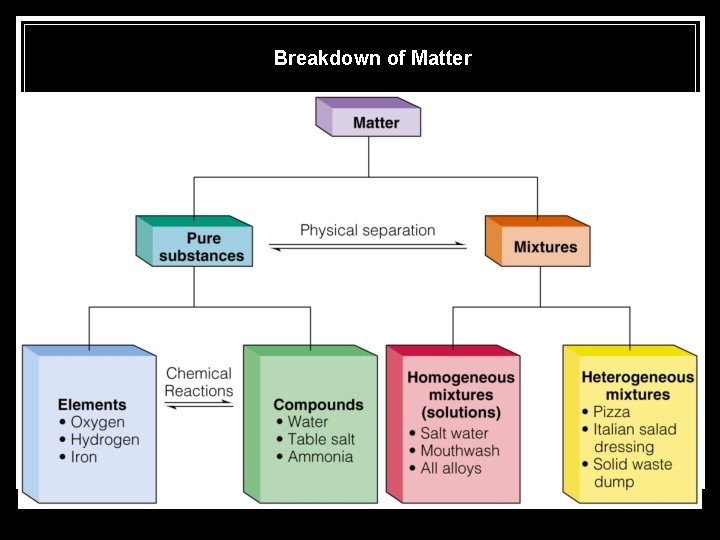 Breakdown of Matter

Matter

Pure substances

Physical separation

Mixtures

Elements
• Oxygen
• Hydrogen
• Iron

Chemical Reactions

Compounds
• Water
• Table salt
• Ammonia

Homogeneous mixtures (solutions)
• Salt water
• Mouthwash
• All alloys

Heterogeneous mixtures
• Pizza
• Italian salad dressing
• Solid waste dump